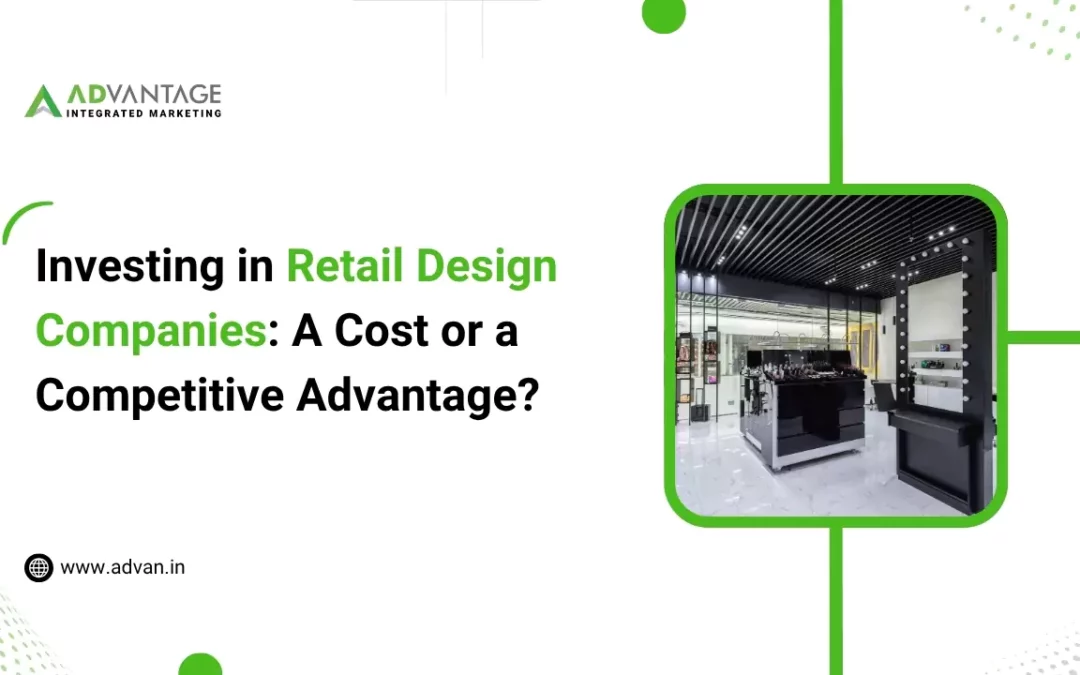 ADVANTAGE
INTEGRATED MARKETING

Investing in Retail Design Companies: A Cost or a Competitive Advantage?

www.advan.in